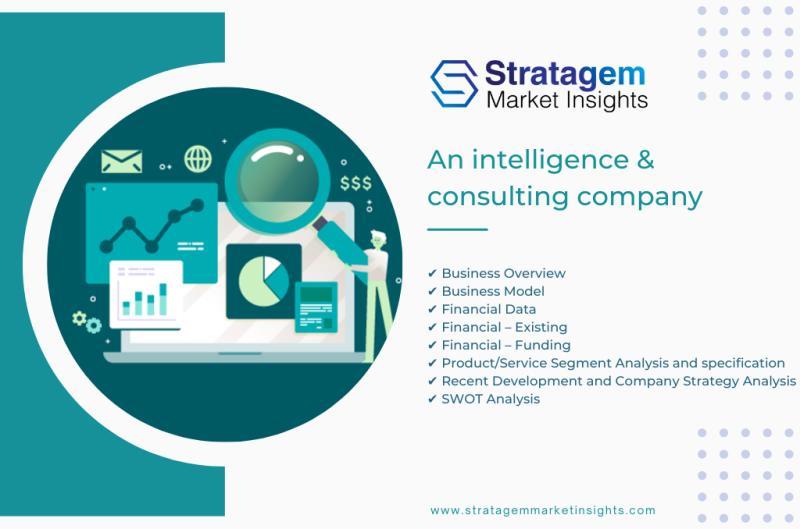 $$$

Stratagem
Market Insights

An intelligence & consulting company

✔ Business Overview
✔ Business Model
✔ Financial Data
✔ Financial – Existing
✔ Financial – Funding
✔ Product/Service Segment Analysis and specification
✔ Recent Development and Company Strategy Analysis
✔ SWOT Analysis

www.stratagemmarketinsights.com